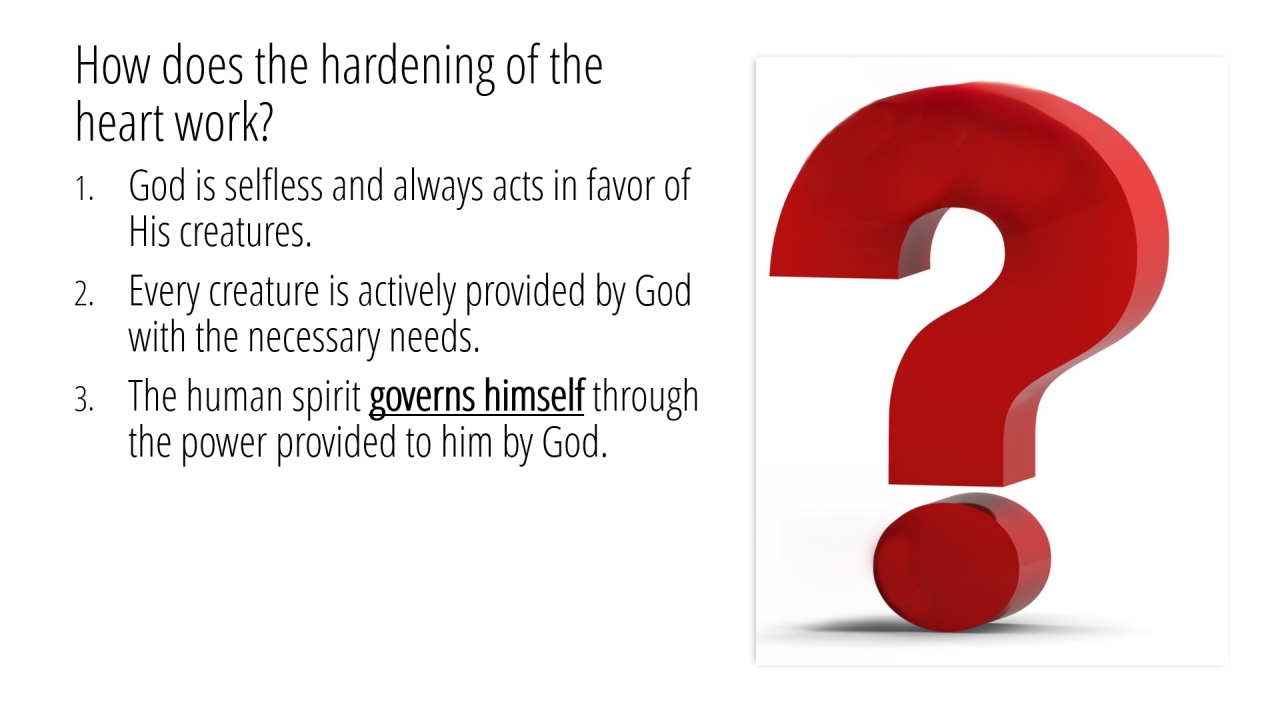 How does the hardening of the heart work?

1. God is selfless and always acts in favor of His creatures.
2. Every creature is actively provided by God with the necessary needs.
3. The human spirit governs himself through the power provided to him by God.